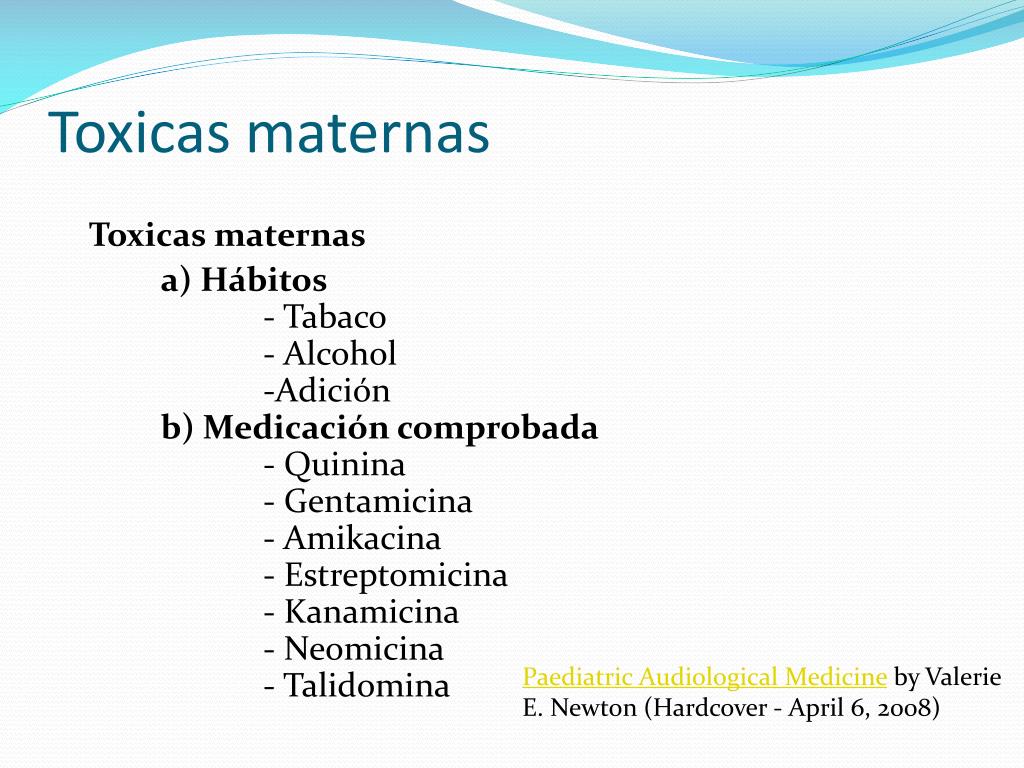 Toxicas maternas

Toxicas maternas
a) Hábitos
- Tabaco
- Alcohol
-Adición
b) Medicación comprobada
- Quinina
- Gentamicina
- Amikacina
- Estreptomicina
- Kanamicina
- Neomicina
- Talidomina

Paediatric Audiological Medicine by Valerie E. Newton (Hardcover - April 6, 2008)